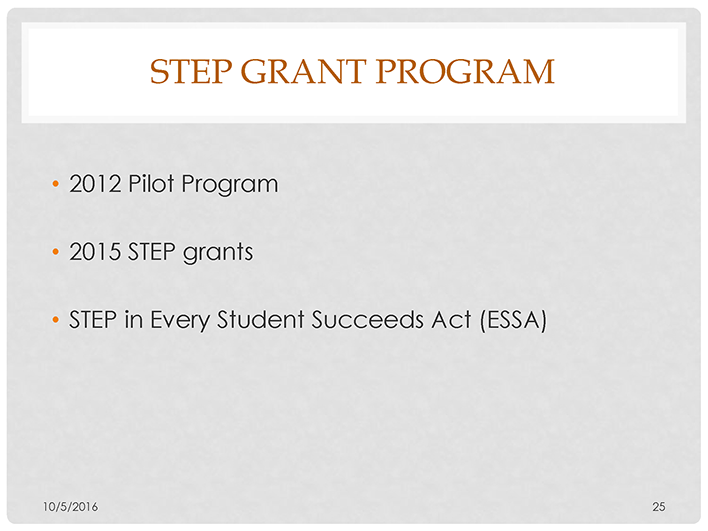 STEP GRANT PROGRAM

• 2012 Pilot Program

• 2015 STEP grants

• STEP in Every Student Succeeds Act (ESSA)

10/5/2016

25